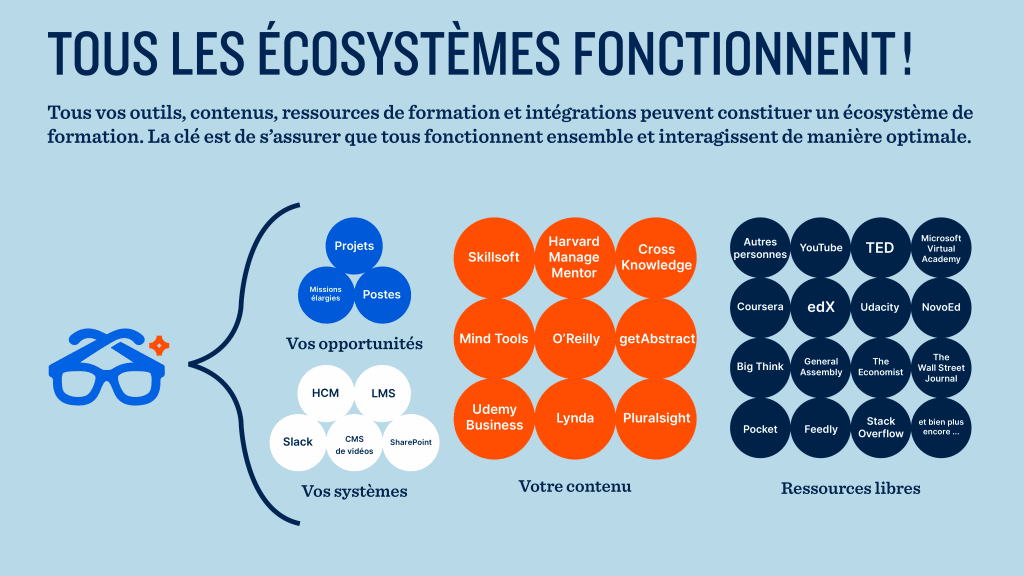 TOUS LES ÉCOSYSTÈMES FONCTIONNENT !

Tous vos outils, contenus, ressources de formation et intégrations peuvent constituer un écosystème de formation. La clé est de s'assurer que tous fonctionnent ensemble et interagissent de manière optimale.

Projets
Missions élargies
Postes
Vos opportunités

HCM
LMS
Slack
CMS de vidéos
SharePoint
Vos systèmes

Skillsoft
Harvard Manage Mentor
Cross Knowledge
Mind Tools
O'Reilly
getAbstract
Udemy Business
Lynda
Pluralsight
Votre contenu

Autres personnes
YouTube
TED
Microsoft Virtual Academy
Coursera
edX
Udacity
NovoEd
Big Think
General Assembly
The Economist
The Wall Street Journal
Pocket
Feedly
Stack Overflow
et bien plus encore ...
Ressources libres